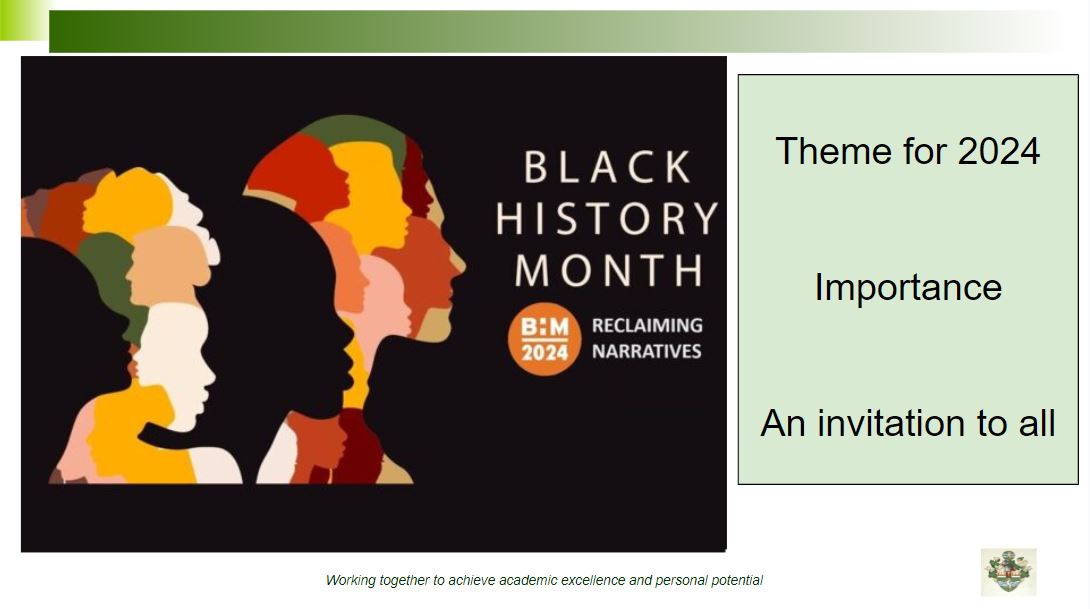 BLACK HISTORY MONTH

B:M 2024 RECLAIMING NARRATIVES

Theme for 2024

Importance

An invitation to all

Working together to achieve academic excellence and personal potential